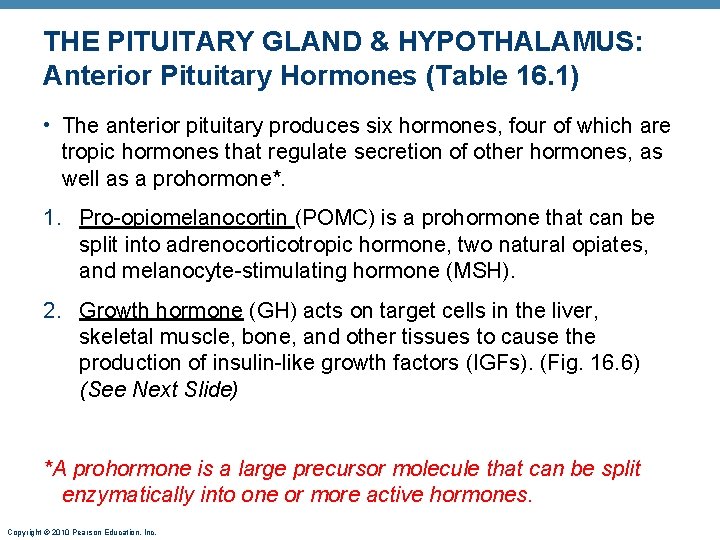 THE PITUITARY GLAND & HYPOTHALAMUS: Anterior Pituitary Hormones (Table 16.1)

• The anterior pituitary produces six hormones, four of which are tropic hormones that regulate secretion of other hormones, as well as a prohormone*.

1. Pro-opiomelanocortin (POMC) is a prohormone that can be split into adrenocorticotropic hormone, two natural opiates, and melanocyte-stimulating hormone (MSH).

2. Growth hormone (GH) acts on target cells in the liver, skeletal muscle, bone, and other tissues to cause the production of insulin-like growth factors (IGFs). (Fig. 16.6) (See Next Slide)

*A prohormone is a large precursor molecule that can be split enzymatically into one or more active hormones.

Copyright © 2010 Pearson Education, Inc.